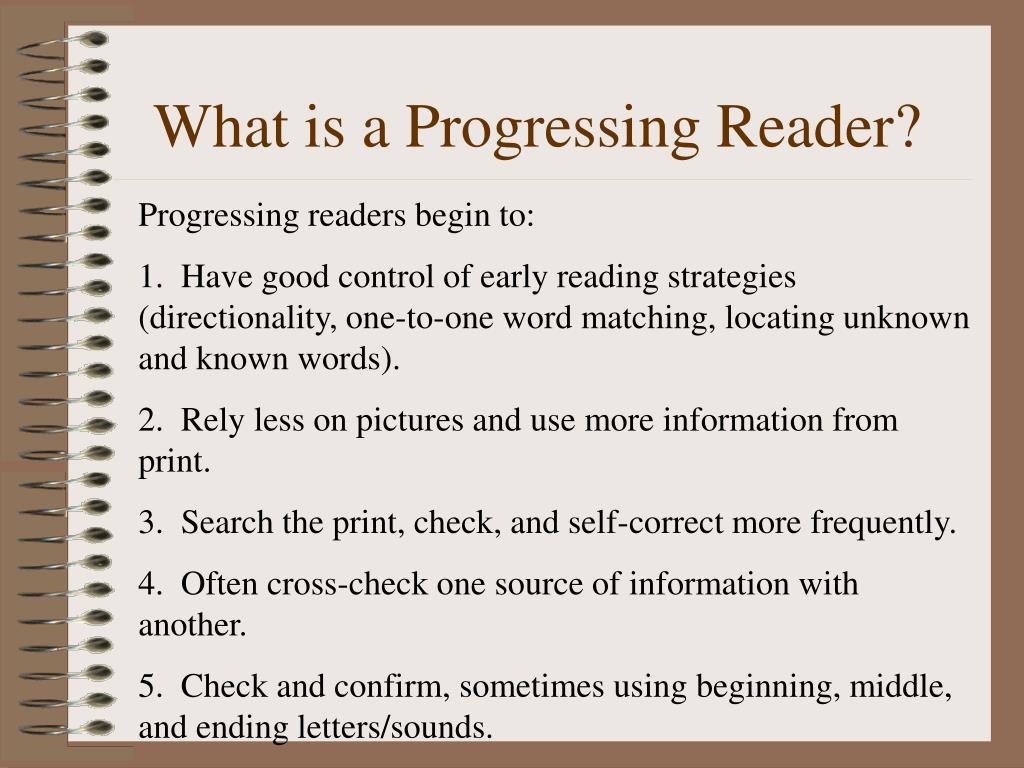 What is a Progressing Reader?

Progressing readers begin to:

1. Have good control of early reading strategies (directionality, one-to-one word matching, locating unknown and known words).

2. Rely less on pictures and use more information from print.

3. Search the print, check, and self-correct more frequently.

4. Often cross-check one source of information with another.

5. Check and confirm, sometimes using beginning, middle, and ending letters/sounds.